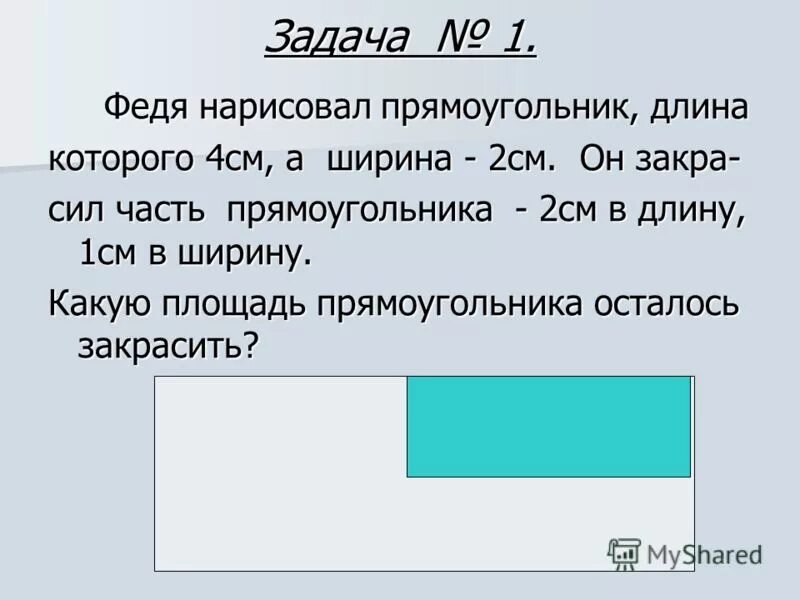 Задача № 1.

Федя нарисовал прямоугольник, длина которого 4см, а ширина - 2см. Он закрасил часть прямоугольника - 2см в длину, 1см в ширину.

Какую площадь прямоугольника осталось закрасить?

MyShared